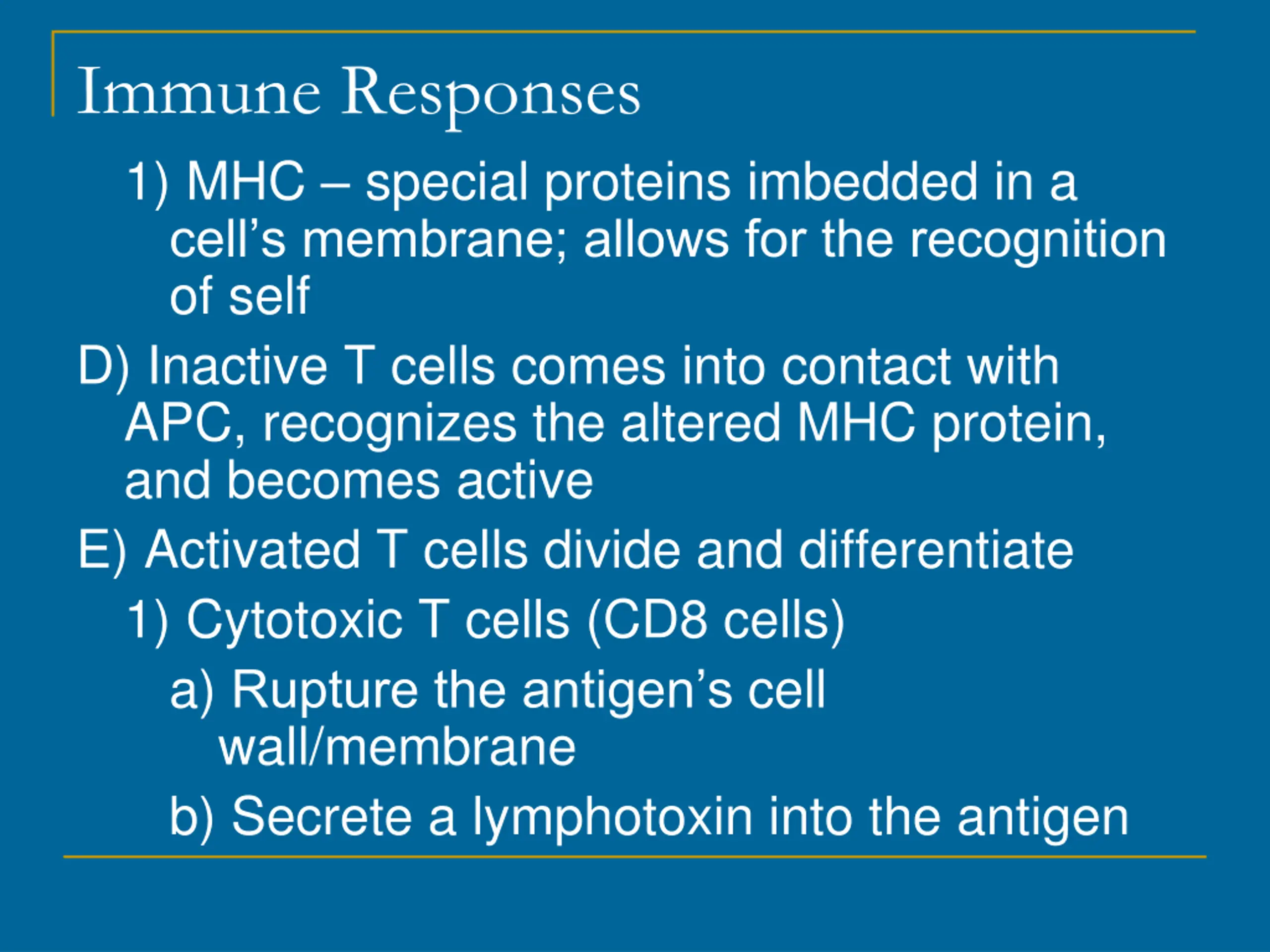 Immune Responses

1) MHC – special proteins imbedded in a cell’s membrane; allows for the recognition of self

D) Inactive T cells comes into contact with APC, recognizes the altered MHC protein, and becomes active

E) Activated T cells divide and differentiate

1) Cytotoxic T cells (CD8 cells)

a) Rupture the antigen’s cell wall/membrane

b) Secrete a lymphotoxin into the antigen